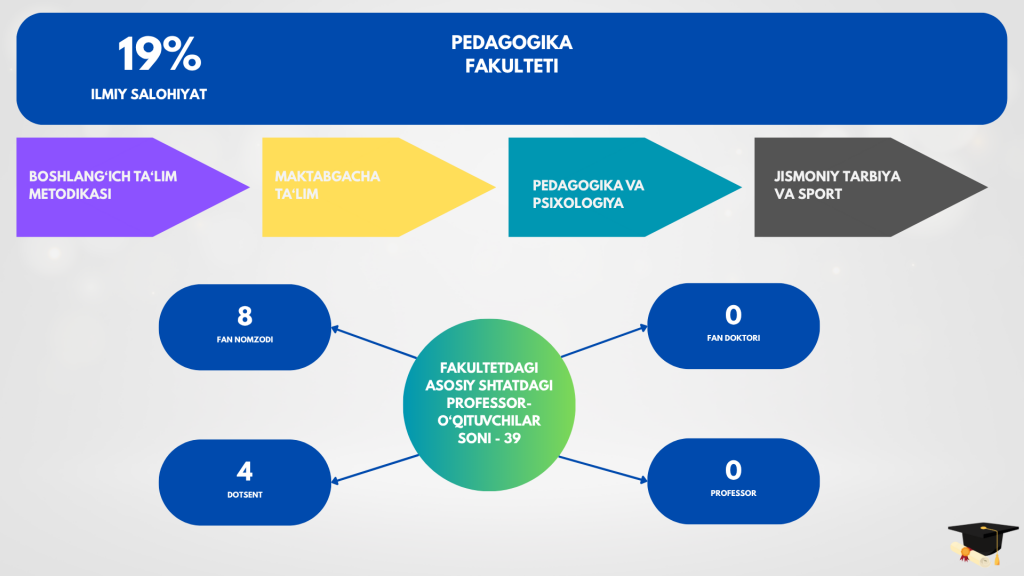 19%
ILMIY SALOHIYAT

PEDAGOGIKA FAKULTETI

BOSHLANG‘ICH TA‘LIM METODIKASI

MAKTABGACHA TA‘LIM

PEDAGOGIKA VA PSIXOLOGIYA

JISMONIY TARBIYA VA SPORT

8
FAN NOMZODI

0
FAN DOKTORI

FAKULTETDAGI ASOSIY SHTATDAGI PROFESSOR-O‘QITUVCHILAR SONI - 39

4
DOTSENT

0
PROFESSOR